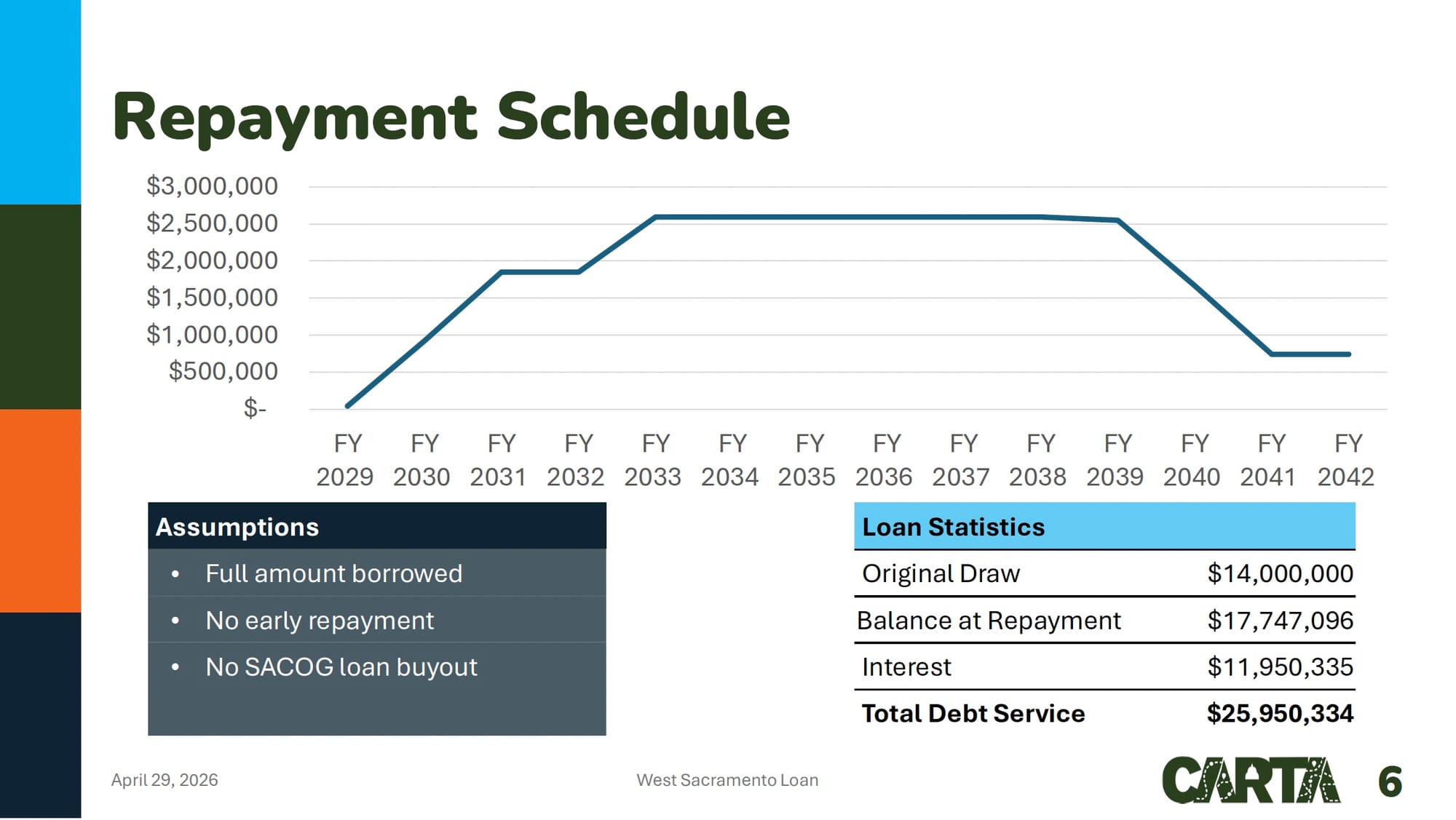 Repayment Schedule

$3,000,000
$2,500,000
$2,000,000
$1,500,000
$1,000,000
$500,000
$-

FY 2029 FY 2030 FY 2031 FY 2032 FY 2033 FY 2034 FY 2035 FY 2036 FY 2037 FY 2038 FY 2039 FY 2040 FY 2041 FY 2042

Assumptions
• Full amount borrowed
• No early repayment
• No SACOG loan buyout

| Loan Statistics | |
|---|---|
| Original Draw | $14,000,000 |
| Balance at Repayment | $17,747,096 |
| Interest | $11,950,335 |
| Total Debt Service | $25,950,334 |

April 29, 2026

West Sacramento Loan

CARTA

6